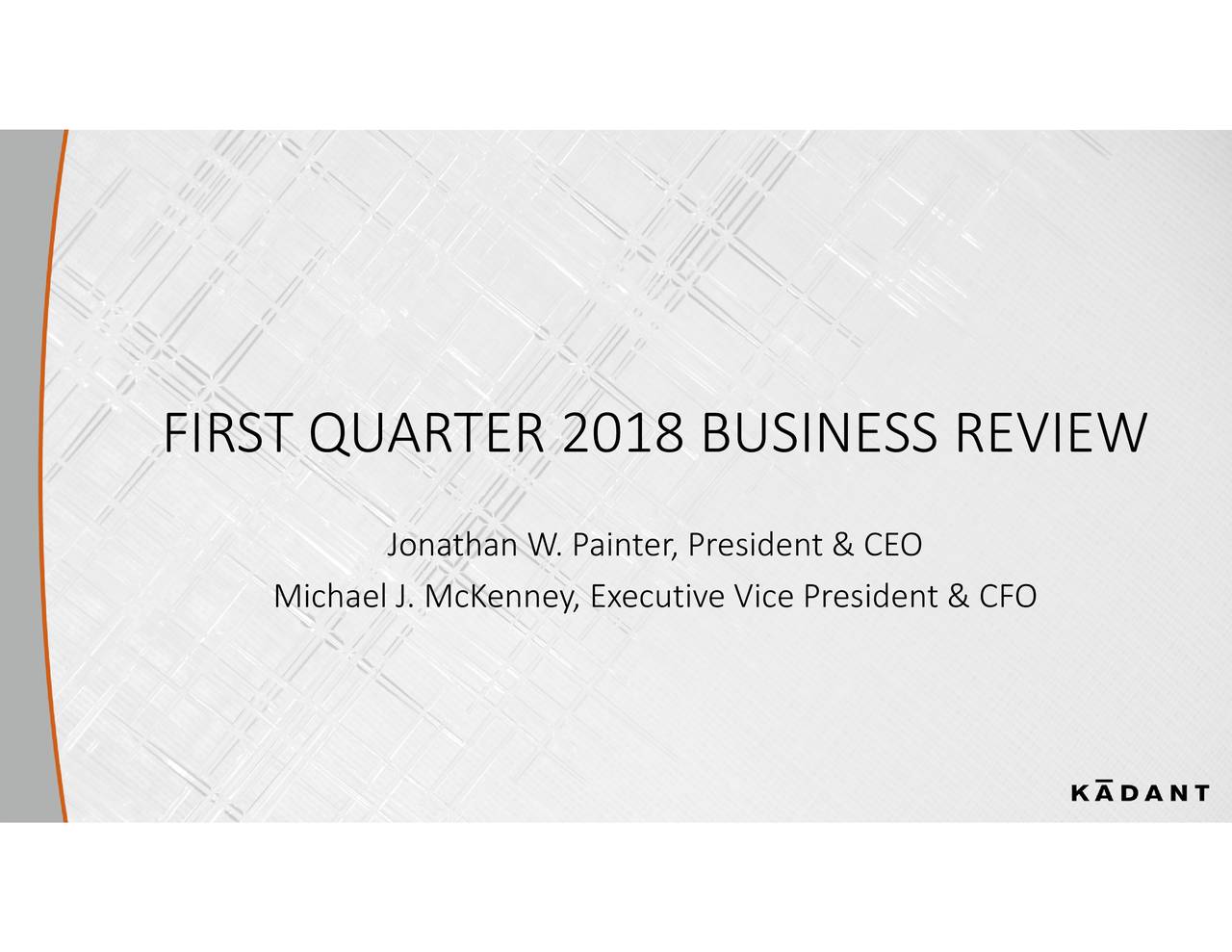 FIRST QUARTER 2018 BUSINESS REVIEW

Jonathan W. Painter, President & CEO
Michael J. McKenney, Executive Vice President & CFO

KĀDANT